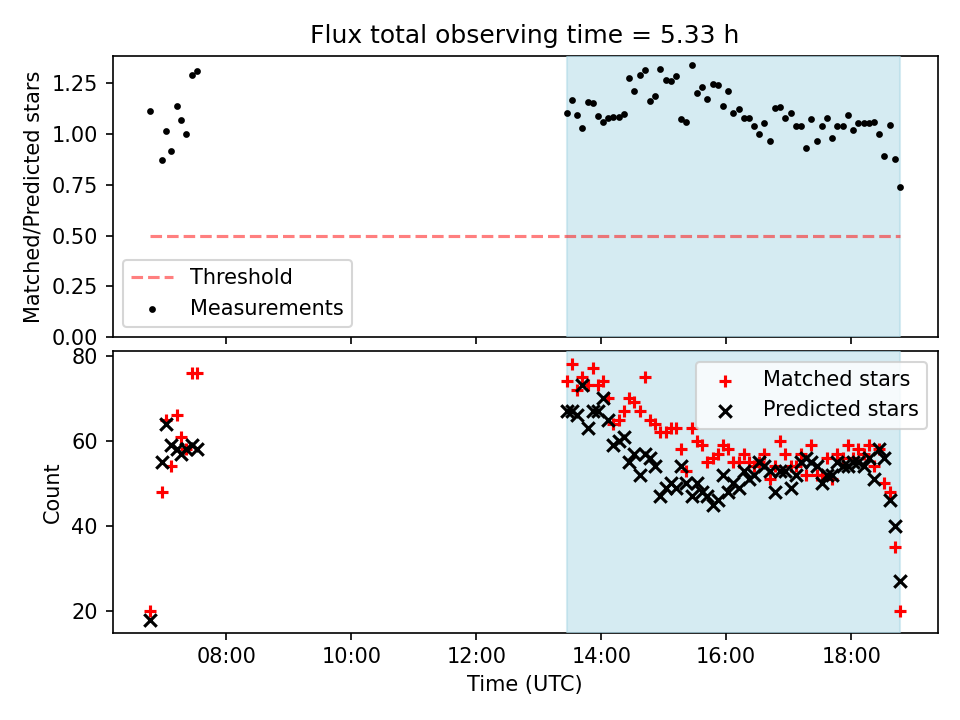 Flux total observing time = 5.33 h

Matched/Predicted stars

1.25
1.00
0.75
0.50
0.25
0.00

Threshold
Measurements

Count

80
60
40
20

Matched stars
Predicted stars

08:00
10:00
12:00
14:00
16:00
18:00

Time (UTC)